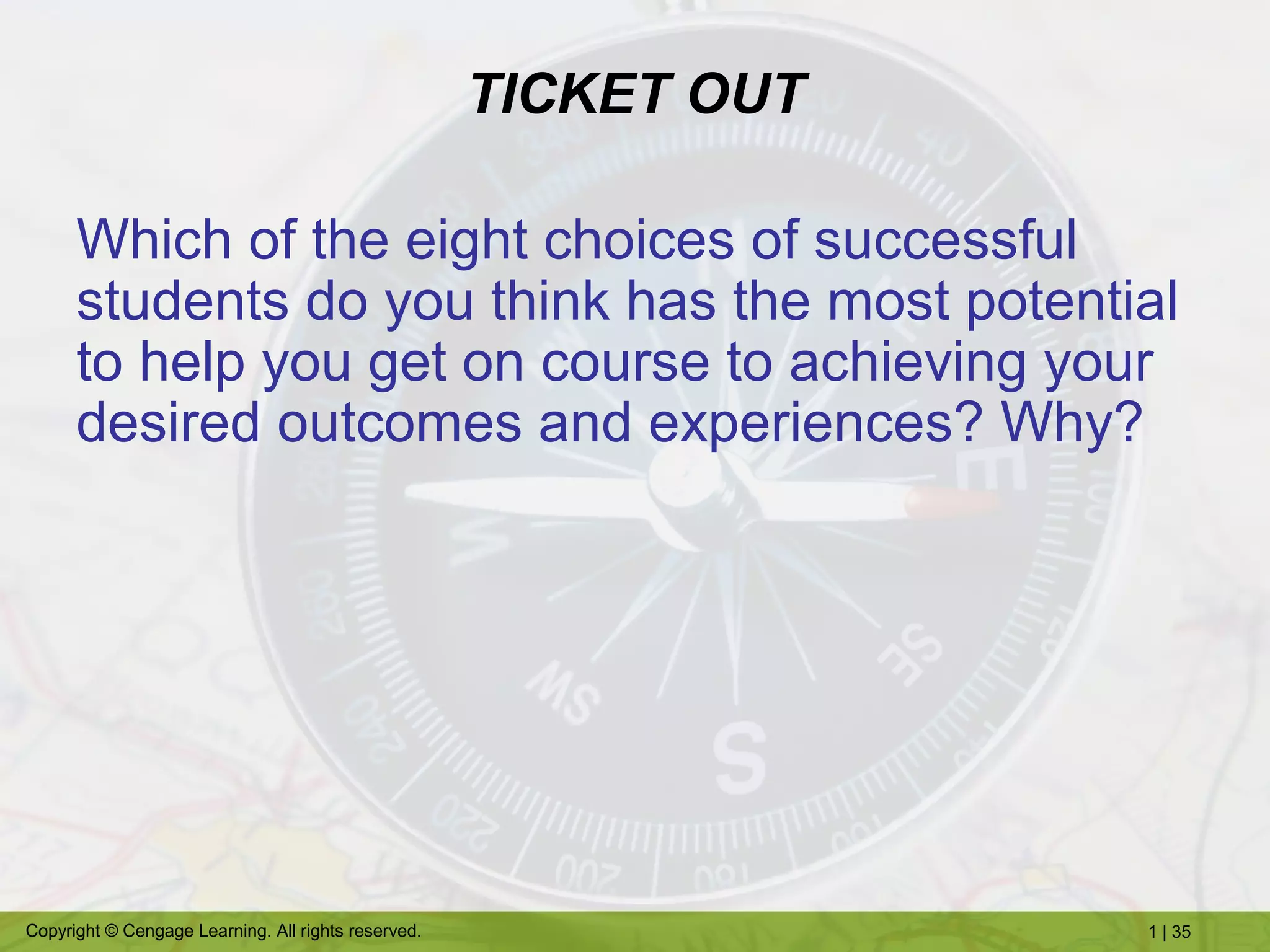 TICKET OUT

Which of the eight choices of successful students do you think has the most potential to help you get on course to achieving your desired outcomes and experiences? Why?

Copyright © Cengage Learning. All rights reserved.

1 | 35